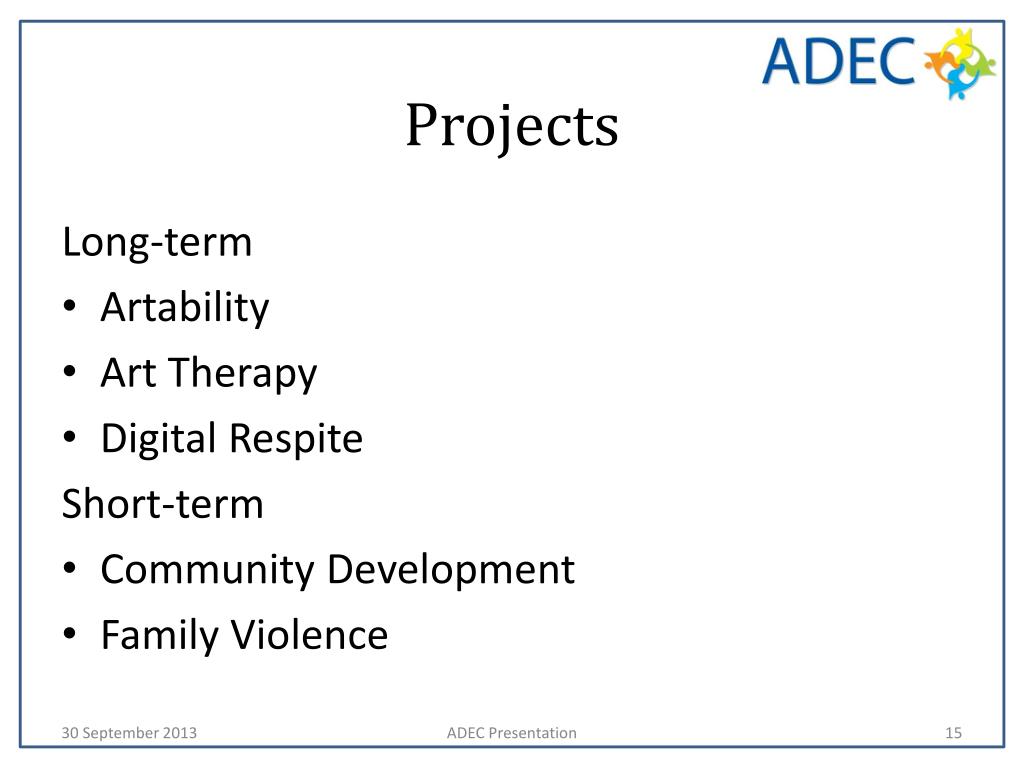 ADEC

Projects

Long-term
• Artability
• Art Therapy
• Digital Respite
Short-term
• Community Development
• Family Violence

30 September 2013
ADEC Presentation
15